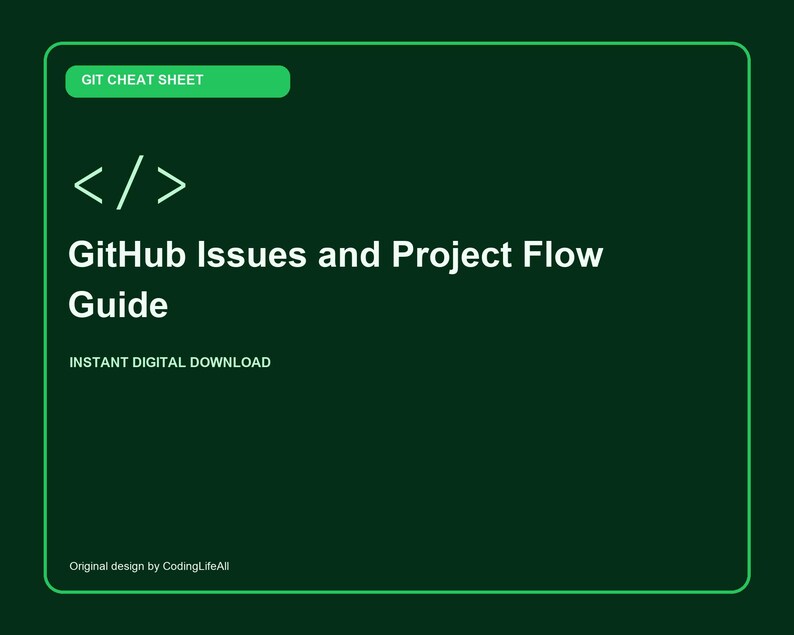 GIT CHEAT SHEET

</>

GitHub Issues and Project Flow Guide

INSTANT DIGITAL DOWNLOAD

Original design by CodingLifeAll